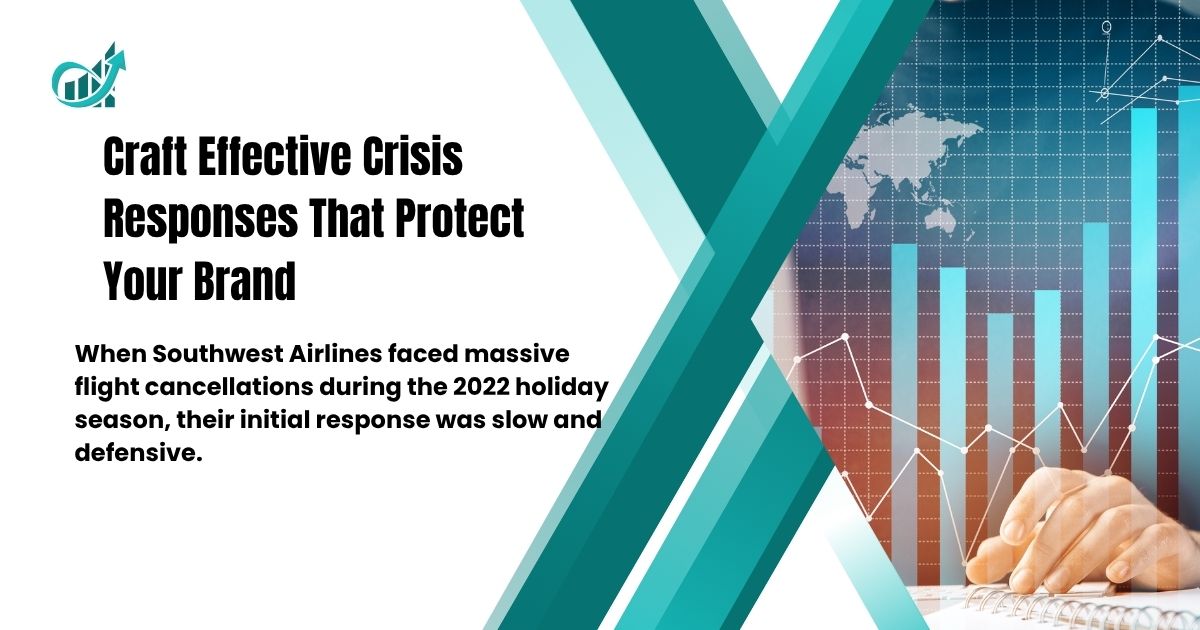 Craft Effective Crisis Responses That Protect Your Brand

When Southwest Airlines faced massive flight cancellations during the 2022 holiday season, their initial response was slow and defensive.